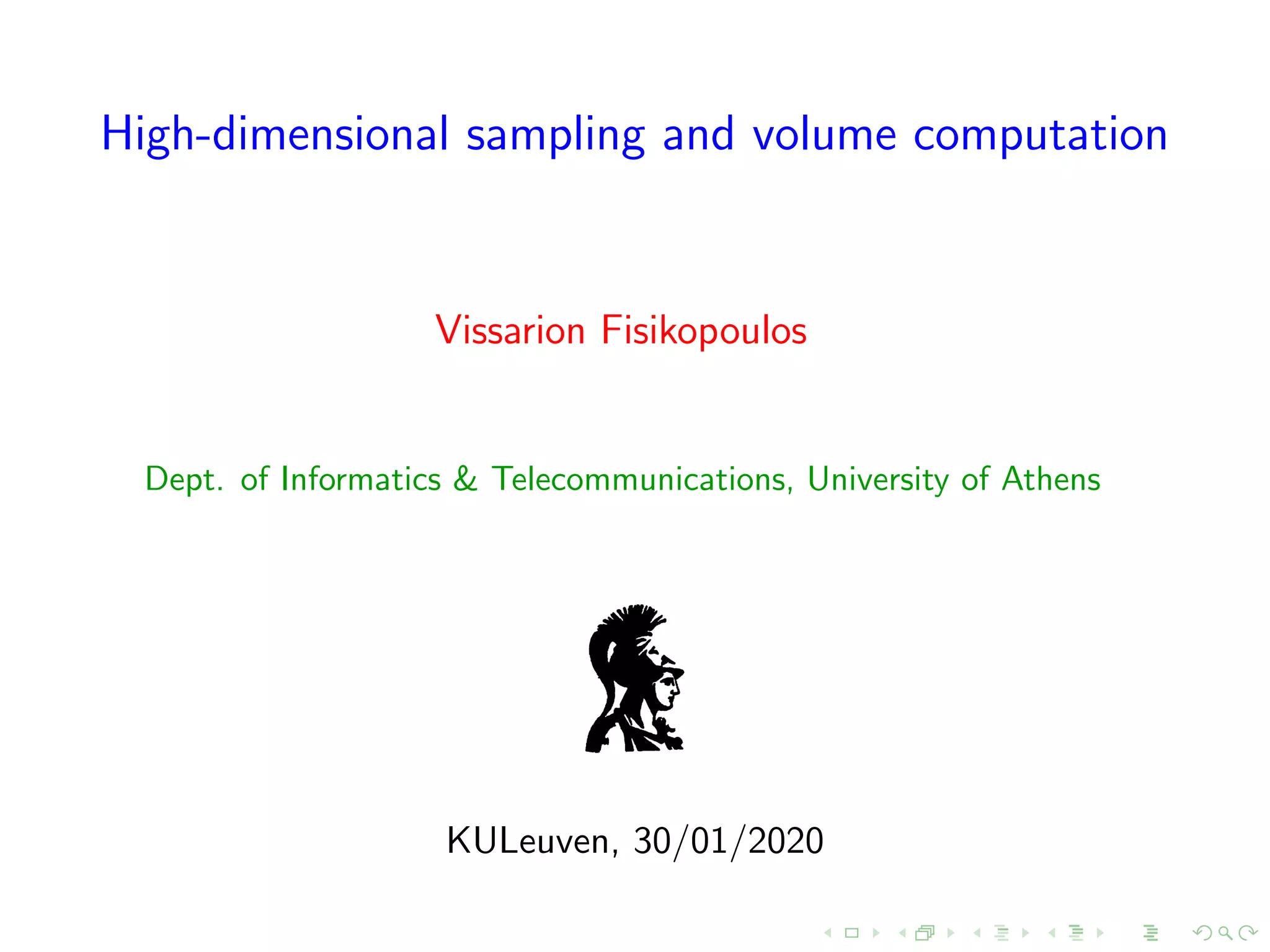 High-dimensional sampling and volume computation

Vissarion Fisikopoulos

Dept. of Informatics & Telecommunications, University of Athens

KULeuven, 30/01/2020